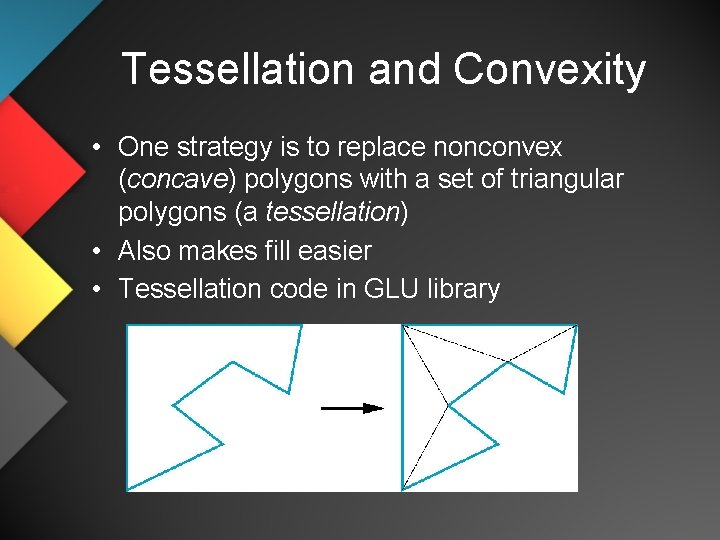 Tessellation and Convexity

• One strategy is to replace nonconvex (concave) polygons with a set of triangular polygons (a tessellation)

• Also makes fill easier

• Tessellation code in GLU library